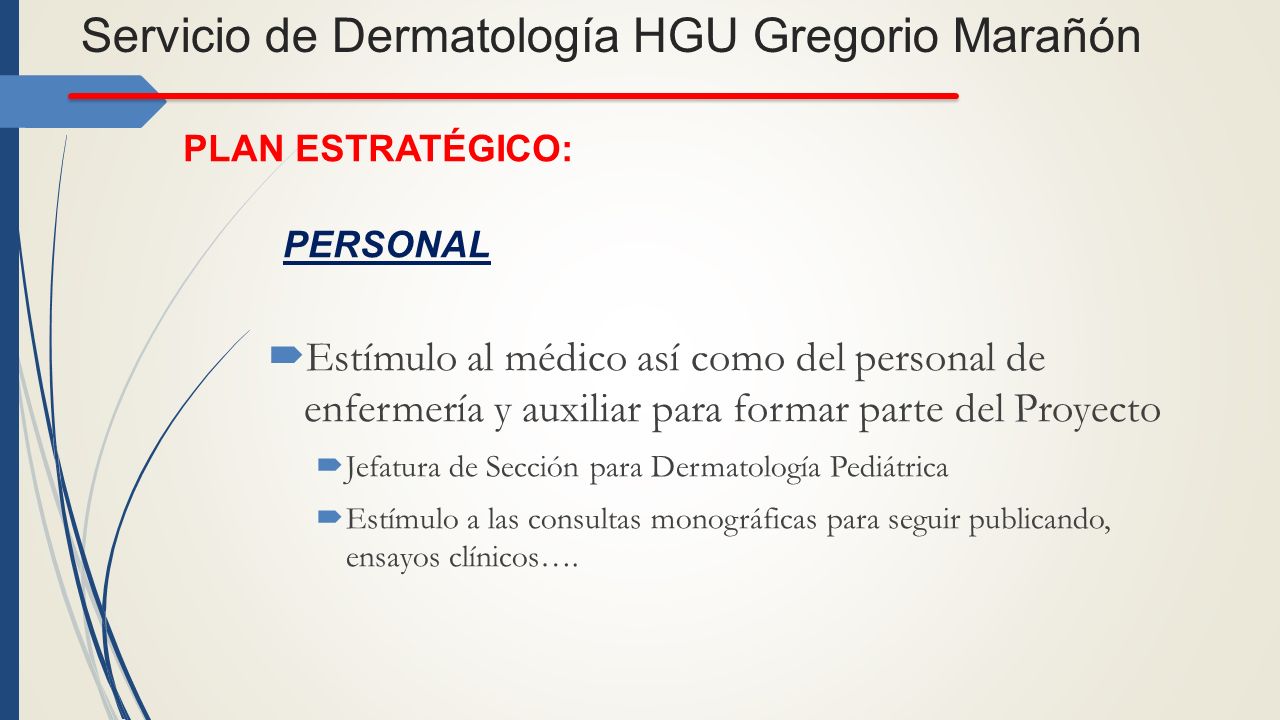 Servicio de Dermatología HGU Gregorio Marañón

PLAN ESTRATÉGICO:

PERSONAL

Estímulo al médico así como del personal de enfermería y auxiliar para formar parte del Proyecto

Jefatura de Sección para Dermatología Pediátrica

Estímulo a las consultas monográficas para seguir publicando, ensayos clínicos….